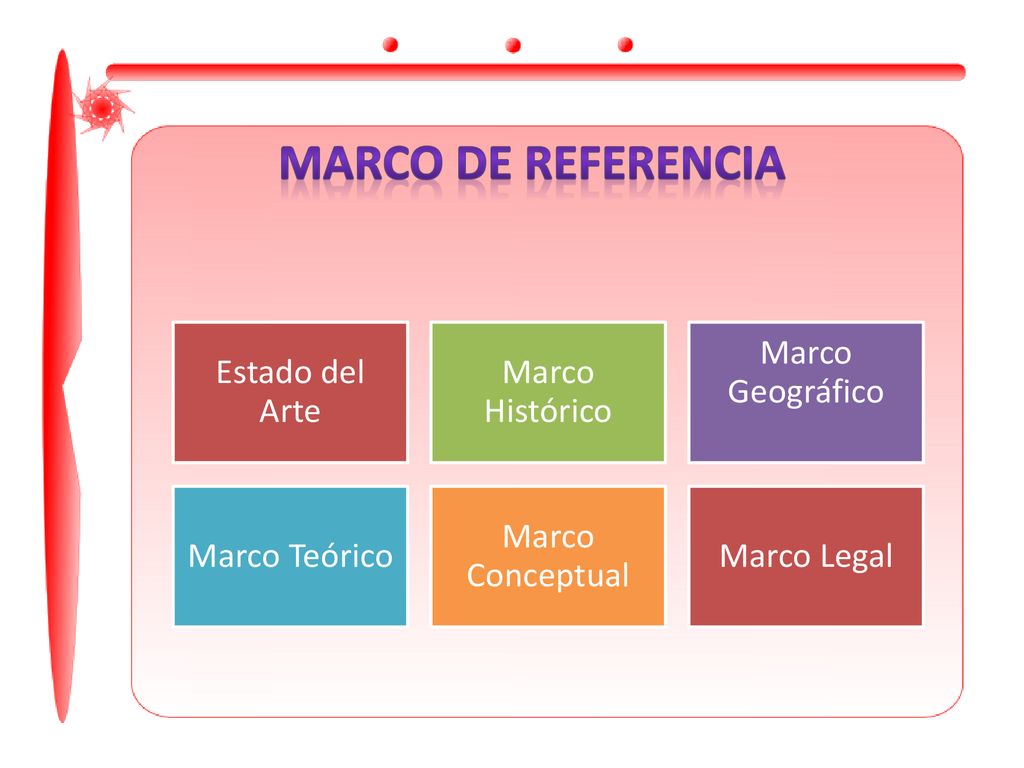 MARCO DE REFERENCIA

Estado del Arte

Marco Histórico

Marco Geográfico

Marco Teórico

Marco Conceptual

Marco Legal